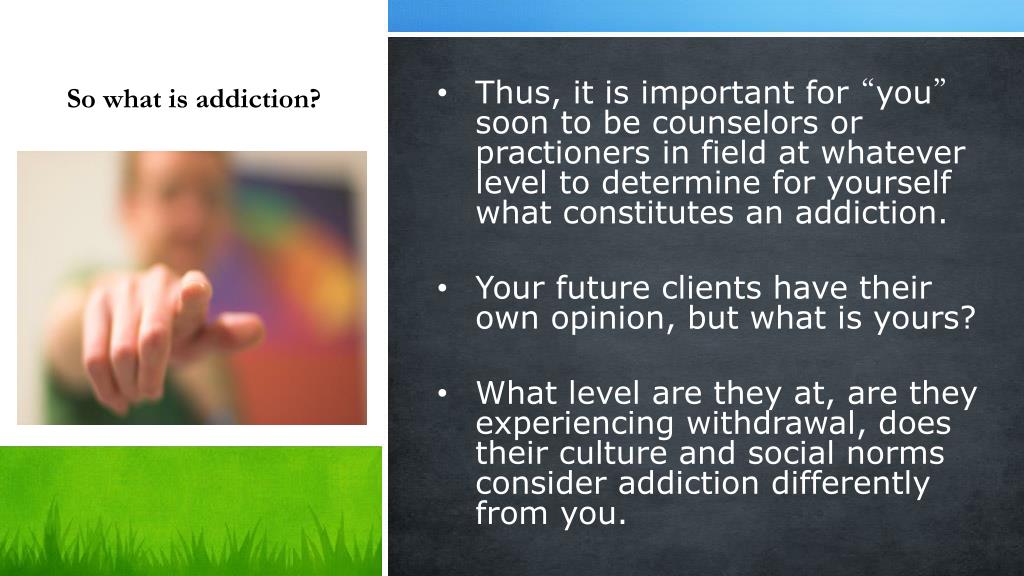 So what is addiction?

• Thus, it is important for “you” soon to be counselors or practioners in field at whatever level to determine for yourself what constitutes an addiction.

• Your future clients have their own opinion, but what is yours?

• What level are they at, are they experiencing withdrawal, does their culture and social norms consider addiction differently from you.